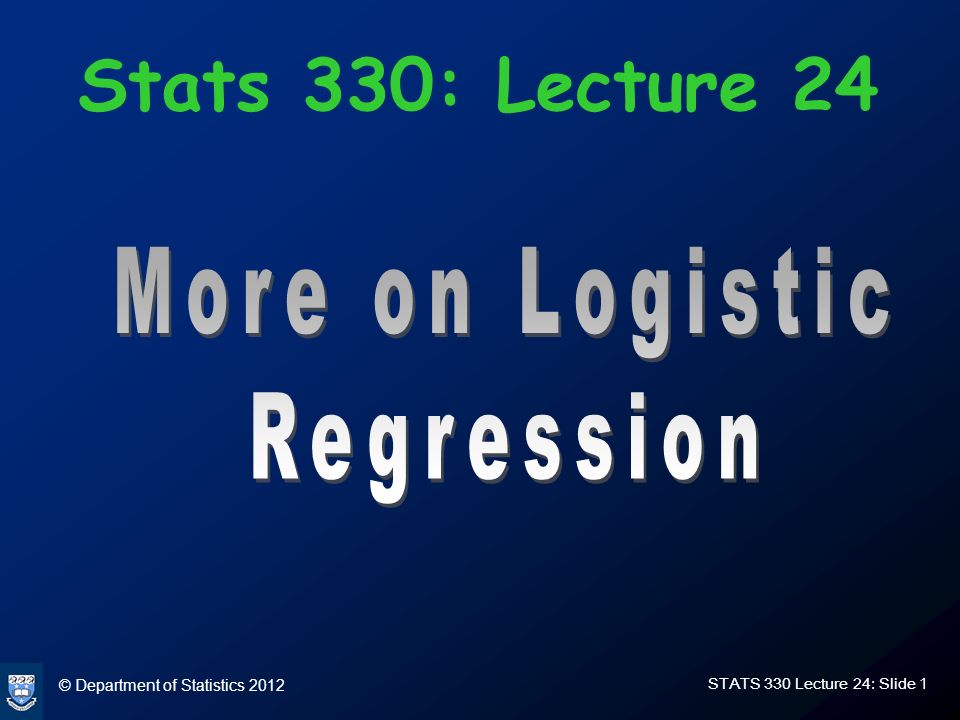 Stats 330: Lecture 24

More on Logistic Regression

© Department of Statistics 2012

STATS 330 Lecture 24: Slide 1